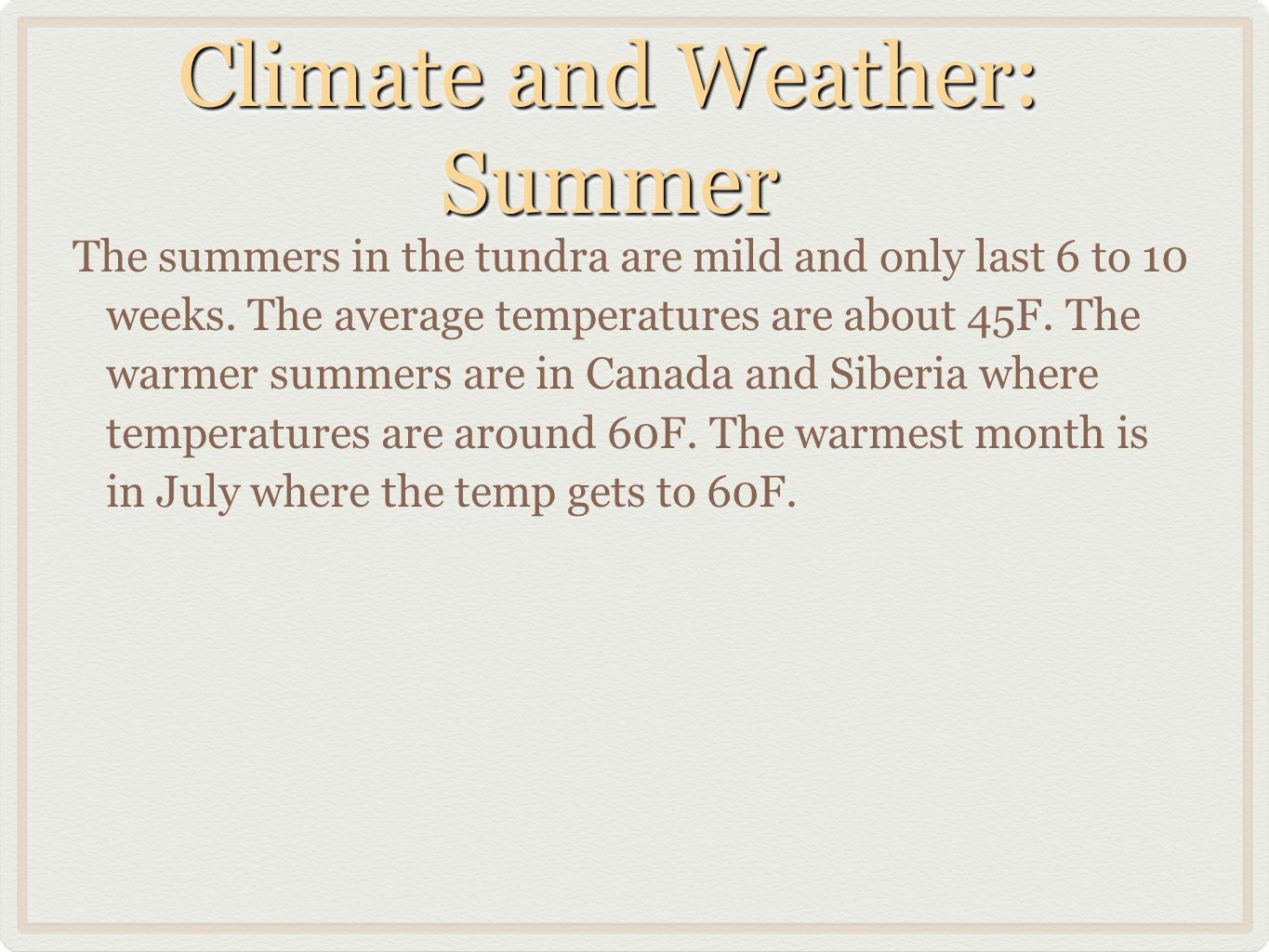 Climate and Weather: Summer

The summers in the tundra are mild and only last 6 to 10 weeks. The average temperatures are about 45F. The warmer summers are in Canada and Siberia where temperatures are around 60F. The warmest month is in July where the temp gets to 60F.